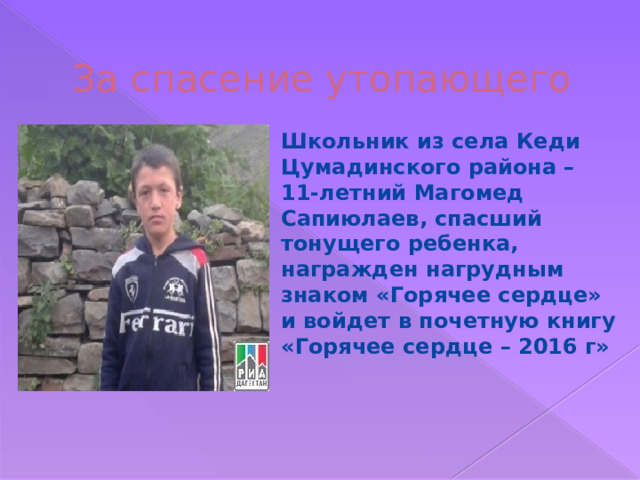 За спасение утопающего

Ferrari

РИА ДАГЕСТАН

Школьник из села Кеди Цумадинского района – 11-летний Магомед Сапиюлаев, спасший тонущего ребенка, награжден нагрудным знаком «Горячее сердце» и войдет в почетную книгу «Горячее сердце – 2016 г»